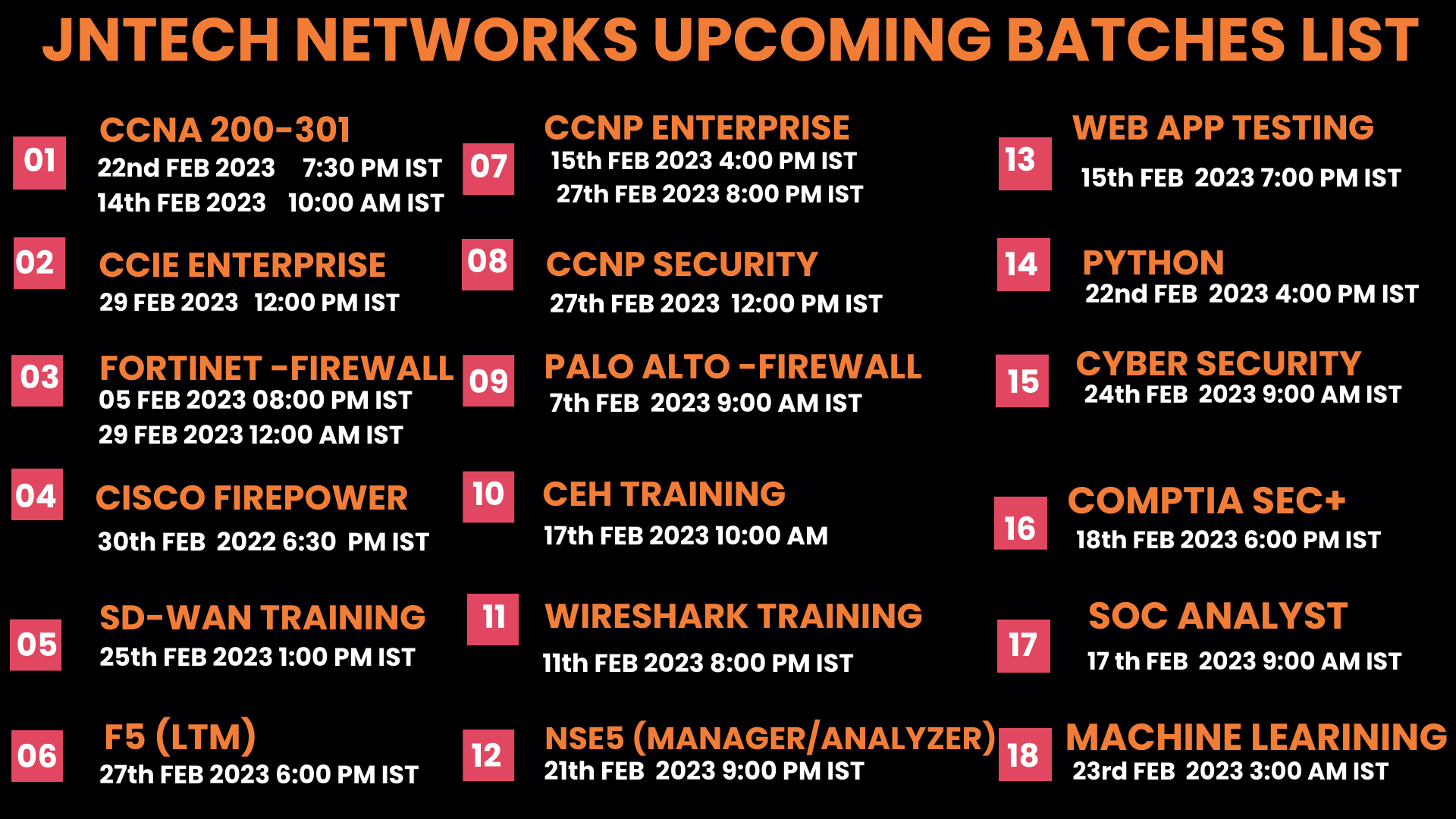 JNTECH NETWORKS UPCOMING BATCHES LIST

01 CCNA 200-301
22nd FEB 2023 7:30 PM IST
14th FEB 2023 10:00 AM IST

02 CCIE ENTERPRISE
29 FEB 2023 12:00 PM IST

03 FORTINET -FIREWALL
05 FEB 2023 08:00 PM IST
29 FEB 2023 12:00 AM IST

04 CISCO FIREPOWER
30th FEB 2022 6:30 PM IST

05 SD-WAN TRAINING
25th FEB 2023 1:00 PM IST

06 F5 (LTM)
27th FEB 2023 6:00 PM IST

07 CCNP ENTERPRISE
15th FEB 2023 4:00 PM IST
27th FEB 2023 8:00 PM IST

08 CCNP SECURITY
27th FEB 2023 12:00 PM IST

09 PALO ALTO -FIREWALL
7th FEB 2023 9:00 AM IST

10 CEH TRAINING
17th FEB 2023 10:00 AM

11 WIRESHARK TRAINING
11th FEB 2023 8:00 PM IST

12 NSE5 (MANAGER/ANALYZER)
21th FEB 2023 9:00 PM IST

13 WEB APP TESTING
15th FEB 2023 7:00 PM IST

14 PYTHON
22nd FEB 2023 4:00 PM IST

15 CYBER SECURITY
24th FEB 2023 9:00 AM IST

16 COMPTIA SEC+
18th FEB 2023 6:00 PM IST

17 SOC ANALYST
17 th FEB 2023 9:00 AM IST

18 MACHINE LEARINING
23rd FEB 2023 3:00 AM IST